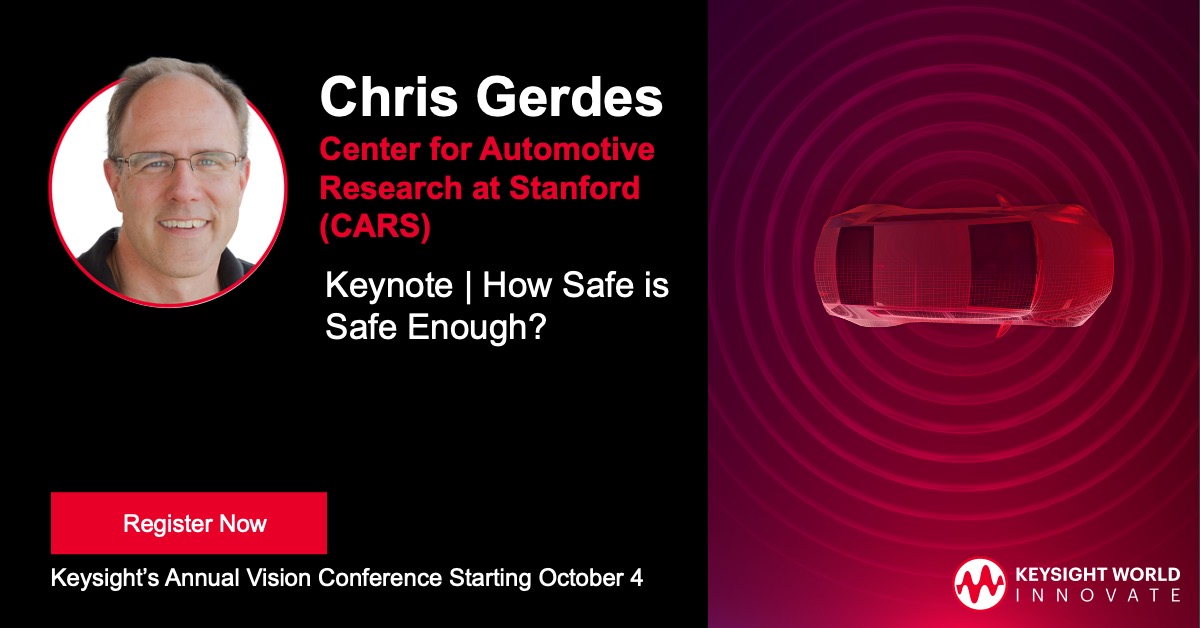 Chris Gerdes
Center for Automotive Research at Stanford (CARS)

Keynote | How Safe is Safe Enough?

Register Now

Keysight's Annual Vision Conference Starting October 4

KEYSIGHT WORLD
INNOVATE